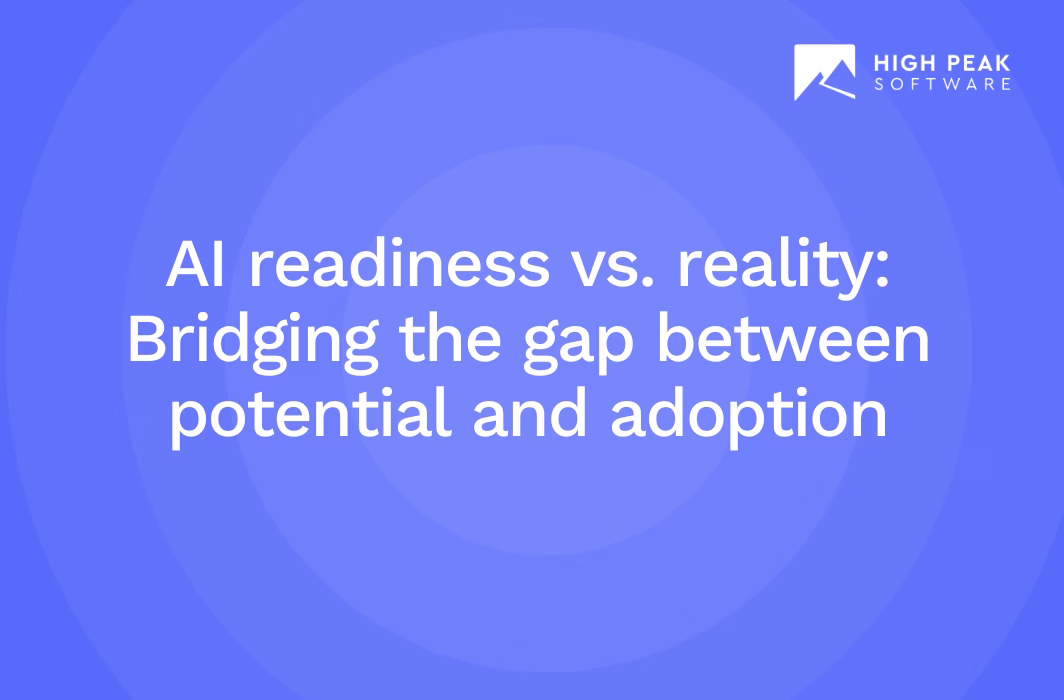 HIGH PEAK
SOFTWARE

AI readiness vs. reality: Bridging the gap between potential and adoption